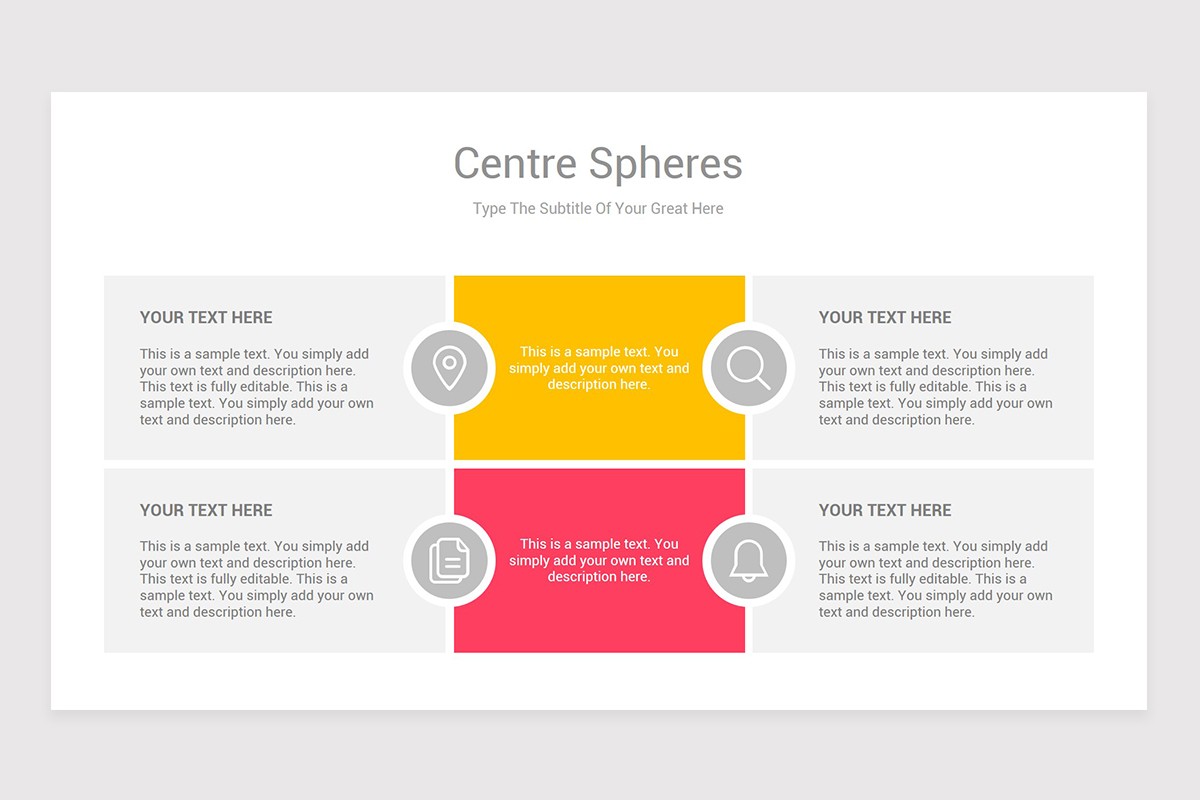 Centre Spheres

Type The Subtitle Of Your Great Here

YOUR TEXT HERE

This is a sample text. You simply add your own text and description here. This text is fully editable. This is a sample text. You simply add your own text and description here.

This is a sample text. You simply add your own text and description here.

YOUR TEXT HERE

This is a sample text. You simply add your own text and description here. This text is fully editable. This is a sample text. You simply add your own text and description here.

YOUR TEXT HERE

This is a sample text. You simply add your own text and description here. This text is fully editable. This is a sample text. You simply add your own text and description here.

This is a sample text. You simply add your own text and description here.

YOUR TEXT HERE

This is a sample text. You simply add your own text and description here. This text is fully editable. This is a sample text. You simply add your own text and description here.